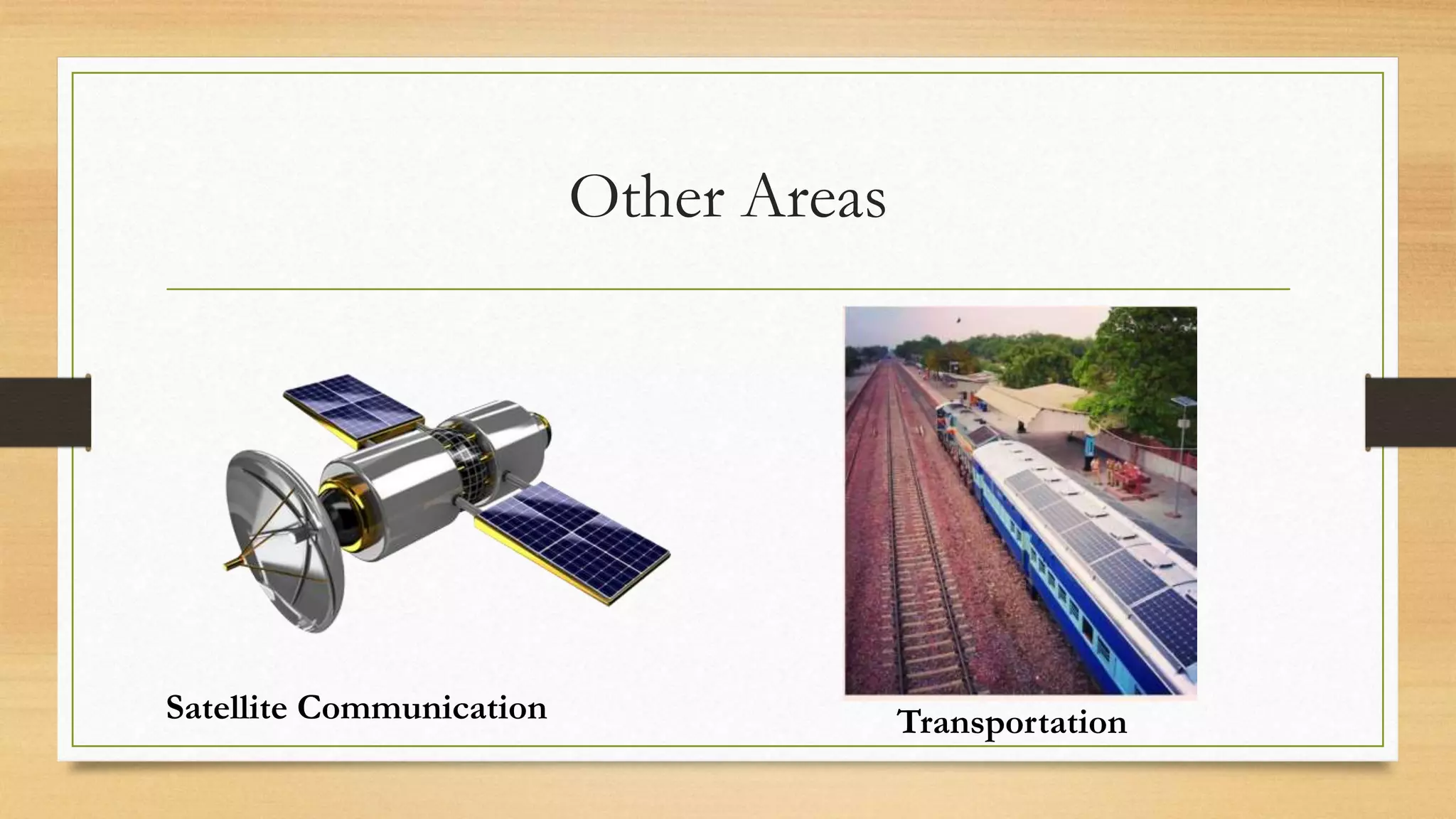 Other Areas

Satellite Communication

Transportation